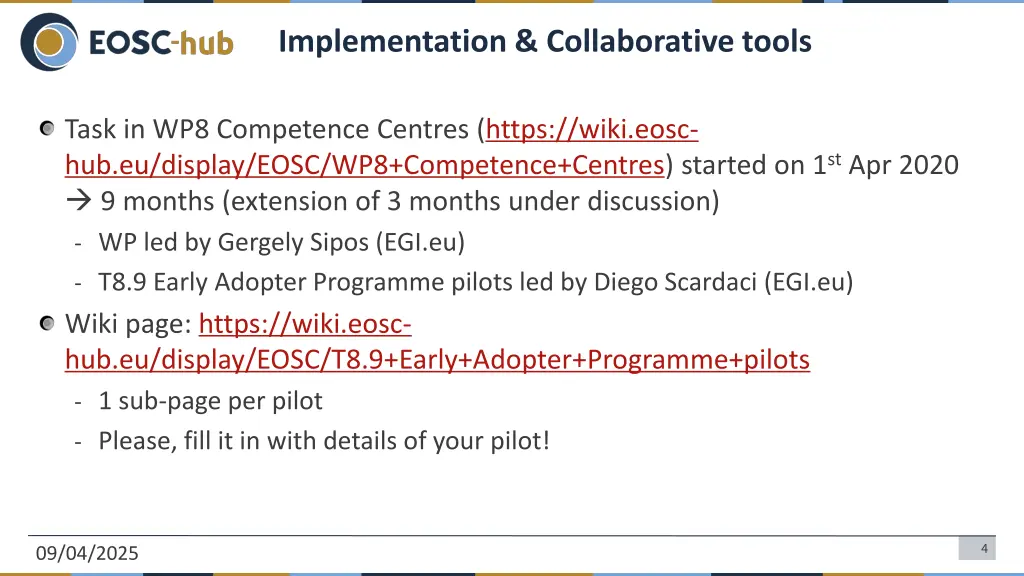 EOSC-hub

Implementation & Collaborative tools

Task in WP8 Competence Centres (https://wiki.eosc-hub.eu/display/EOSC/WP8+Competence+Centres) started on 1$^{st}$ Apr 2020 → 9 months (extension of 3 months under discussion)

- WP led by Gergely Sipos (EGI.eu)
- T8.9 Early Adopter Programme pilots led by Diego Scardaci (EGI.eu)

Wiki page: https://wiki.eosc-hub.eu/display/EOSC/T8.9+Early+Adopter+Programme+pilots

- 1 sub-page per pilot
- Please, fill it in with details of your pilot!

09/04/2025

4